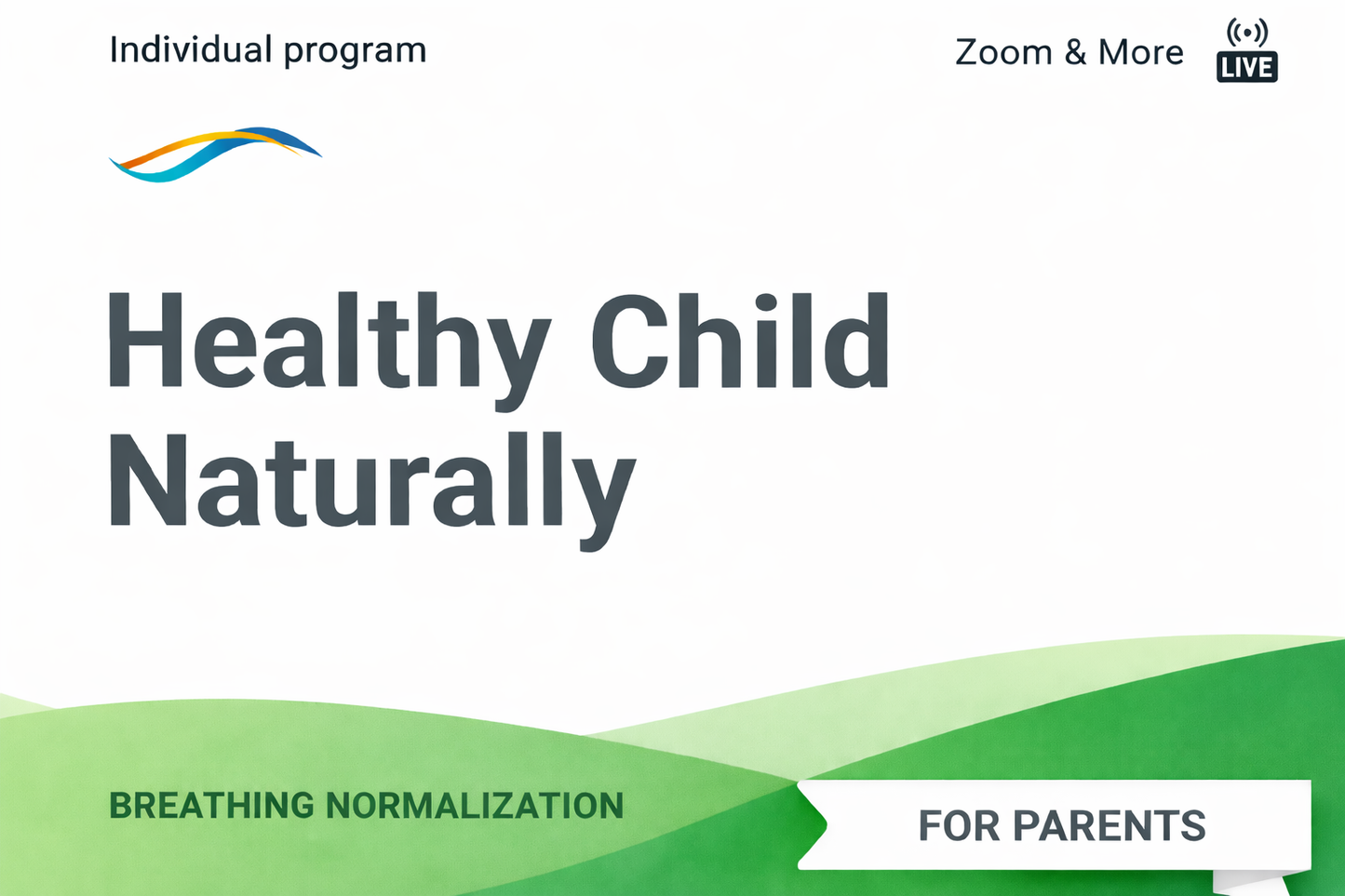 Individual program

Zoom & More

LIVE

Healthy Child Naturally

BREATHING NORMALIZATION

FOR PARENTS